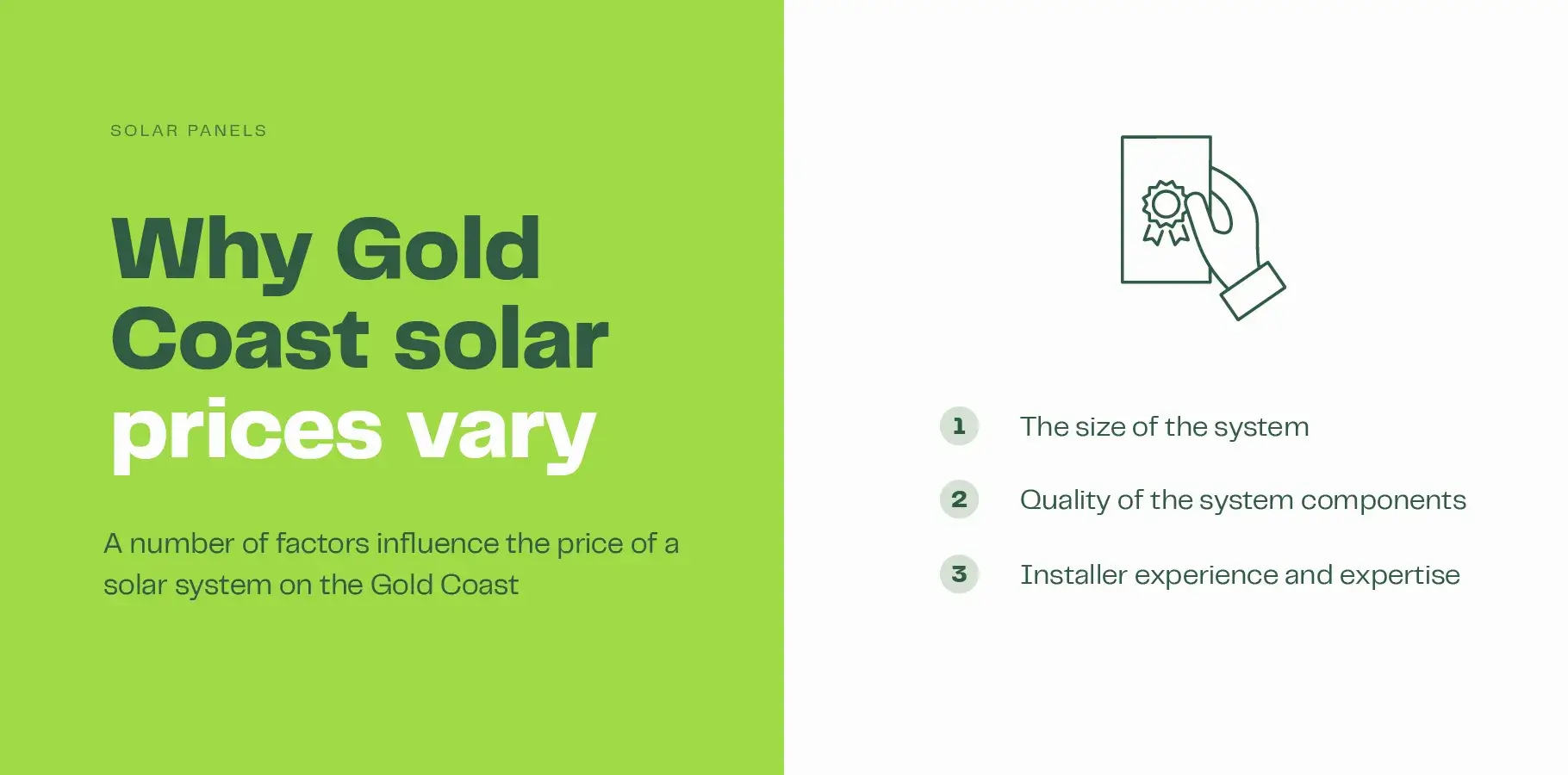 SOLAR PANELS

Why Gold Coast solar prices vary

A number of factors influence the price of a solar system on the Gold Coast

1 The size of the system

2 Quality of the system components

3 Installer experience and expertise